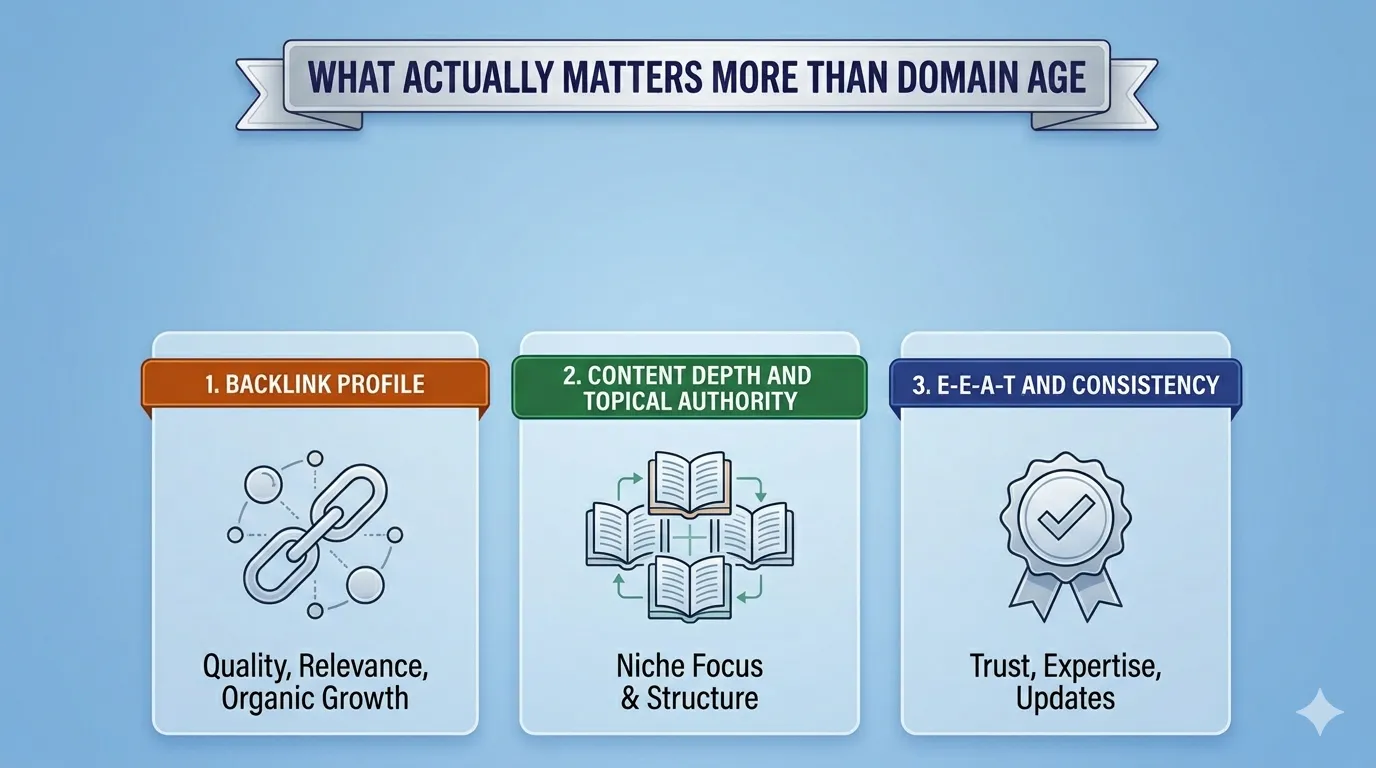 WHAT ACTUALLY MATTERS MORE THAN DOMAIN AGE

1. BACKLINK PROFILE

Quality, Relevance, Organic Growth

2. CONTENT DEPTH AND TOPICAL AUTHORITY

Niche Focus & Structure

3. E-E-A-T AND CONSISTENCY

Trust, Expertise, Updates